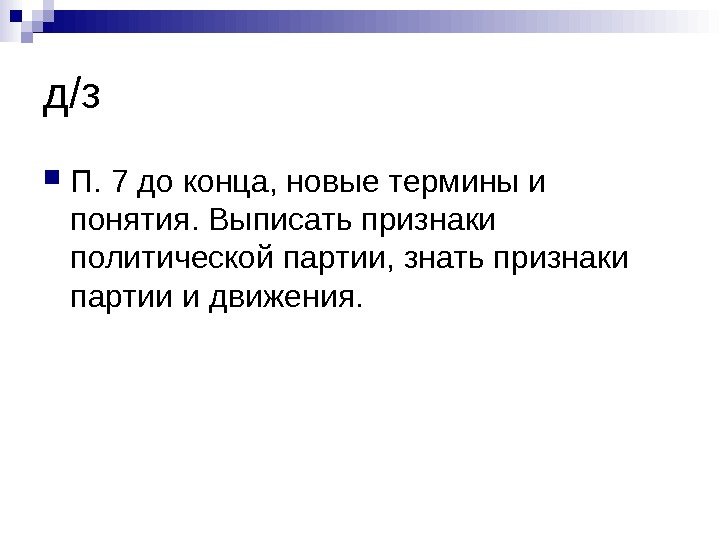 д/з

П. 7 до конца, новые термины и понятия. Выписать признаки политической партии, знать признаки партии и движения.